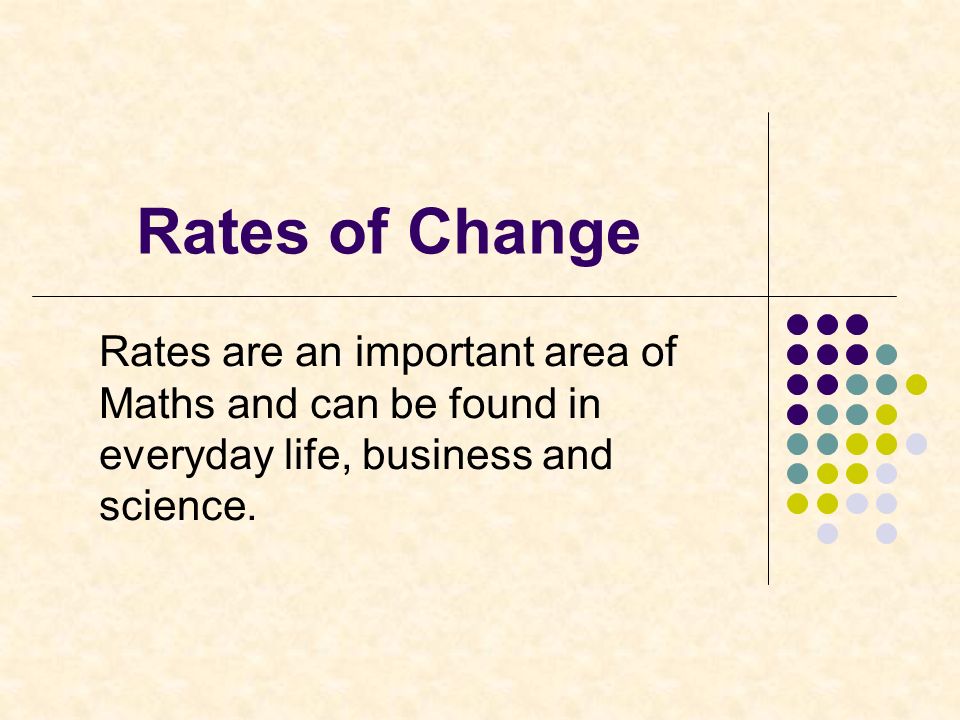 Rates of Change

Rates are an important area of Maths and can be found in everyday life, business and science.